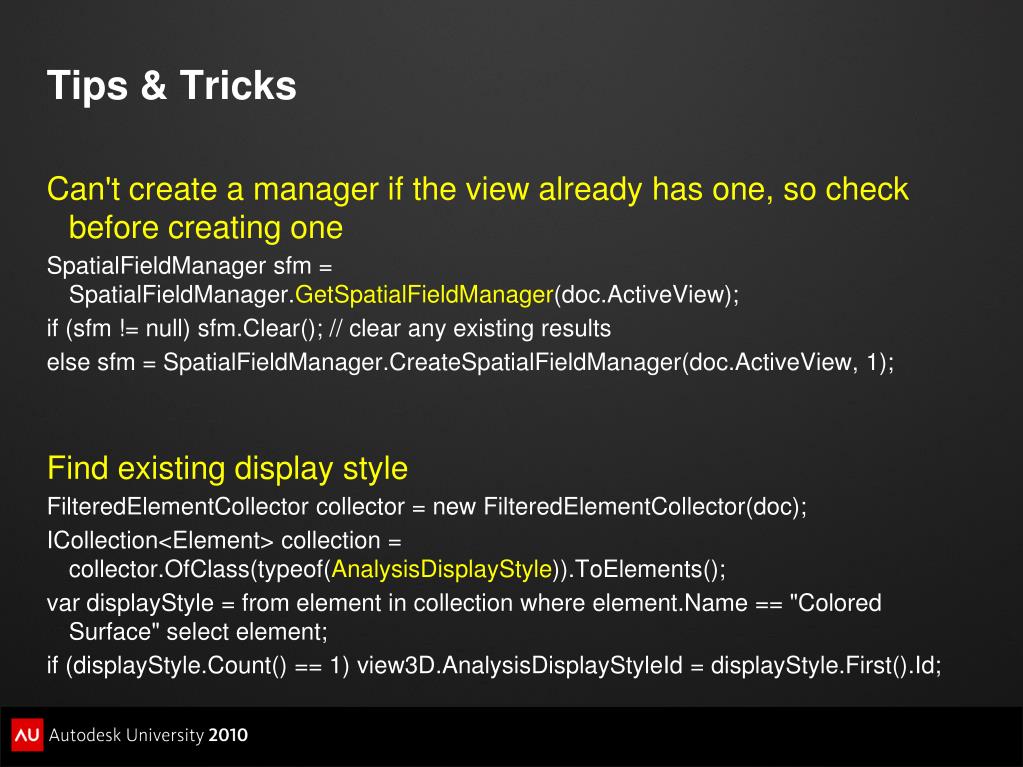 Tips & Tricks

Can't create a manager if the view already has one, so check before creating one

SpatialFieldManager sfm = SpatialFieldManager.GetSpatialFieldManager(doc.ActiveView);
if (sfm != null) sfm.Clear(); // clear any existing results
else sfm = SpatialFieldManager.CreateSpatialFieldManager(doc.ActiveView, 1);

Find existing display style

FilteredElementCollector collector = new FilteredElementCollector(doc);
ICollection<Element> collection = collector.OfClass(typeof(AnalysisDisplayStyle)).ToElements();
var displayStyle = from element in collection where element.Name == "Colored Surface" select element;
if (displayStyle.Count() == 1) view3D.AnalysisDisplayStyleId = displayStyle.First().Id;

AU Autodesk University 2010